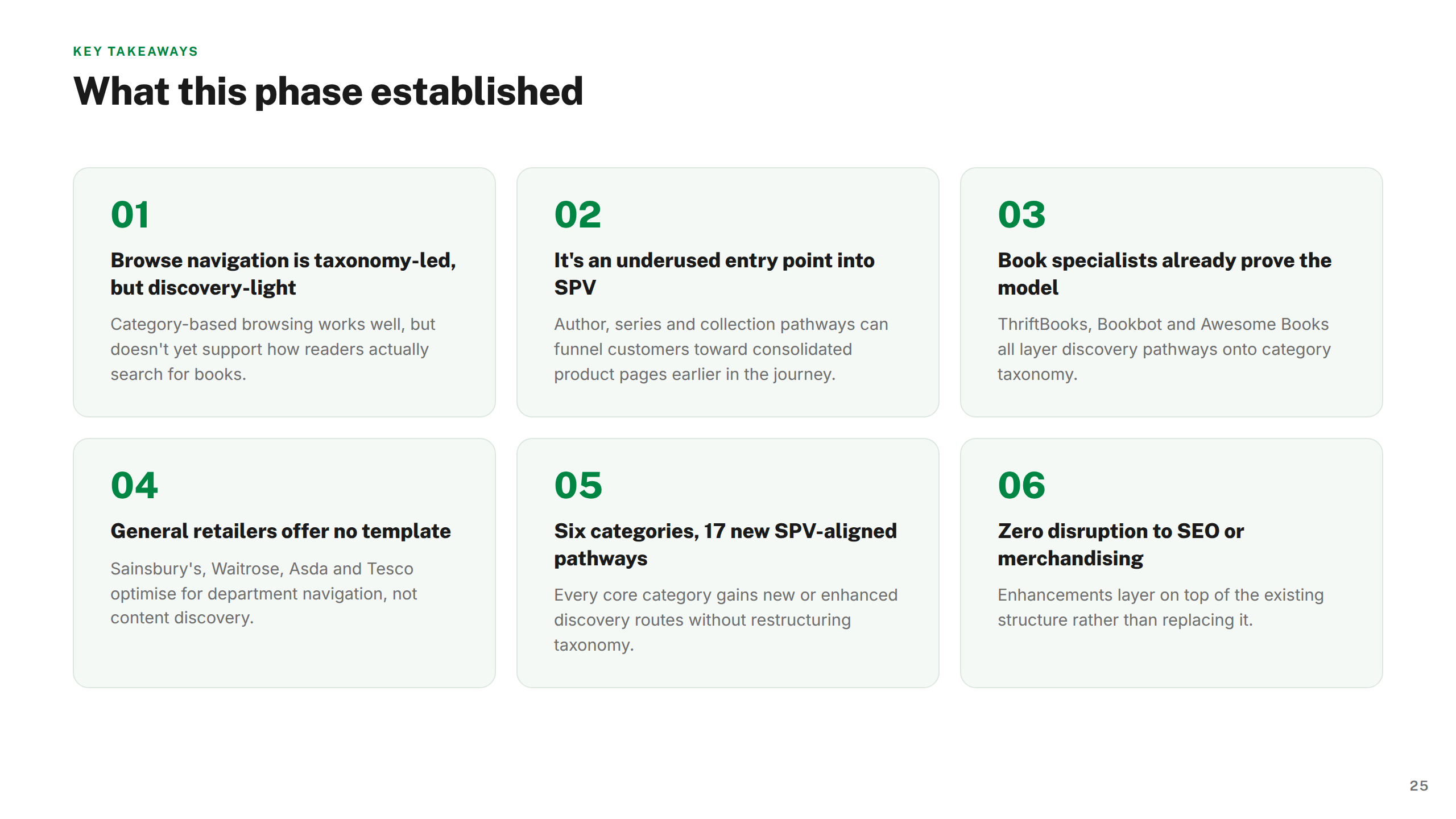 KEY TAKEAWAYS

What this phase established

01

Browse navigation is taxonomy-led, but discovery-light

Category-based browsing works well, but doesn't yet support how readers actually search for books.

02

It's an underused entry point into SPV

Author, series and collection pathways can funnel customers toward consolidated product pages earlier in the journey.

03

Book specialists already prove the model

ThriftBooks, Bookbot and Awesome Books all layer discovery pathways onto category taxonomy.

04

General retailers offer no template

Sainsbury's, Waitrose, Asda and Tesco optimise for department navigation, not content discovery.

05

Six categories, 17 new SPV-aligned pathways

Every core category gains new or enhanced discovery routes without restructuring taxonomy.

06

Zero disruption to SEO or merchandising

Enhancements layer on top of the existing structure rather than replacing it.

25